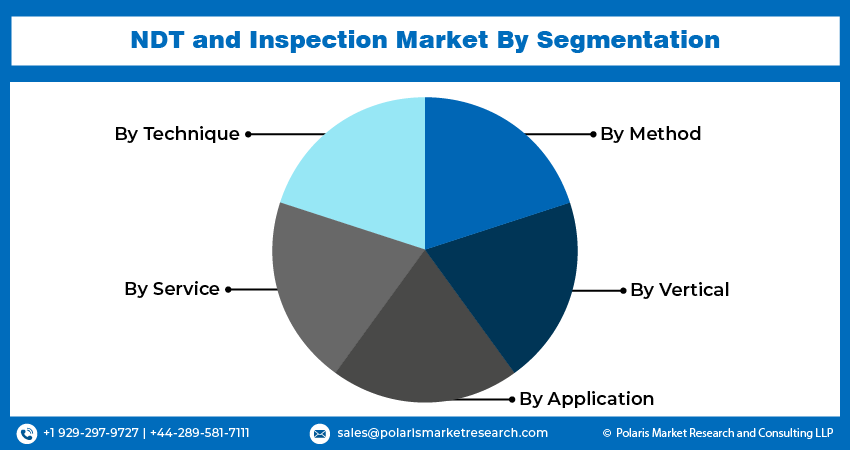 NDT and Inspection Market By Segmentation

By Technique

By Method

By Service

By Vertical

By Application

+1 929-297-9727 | +44-289-581-7111

sales@polarismarketresearch.com

© Polaris Market Research and Consulting LLP